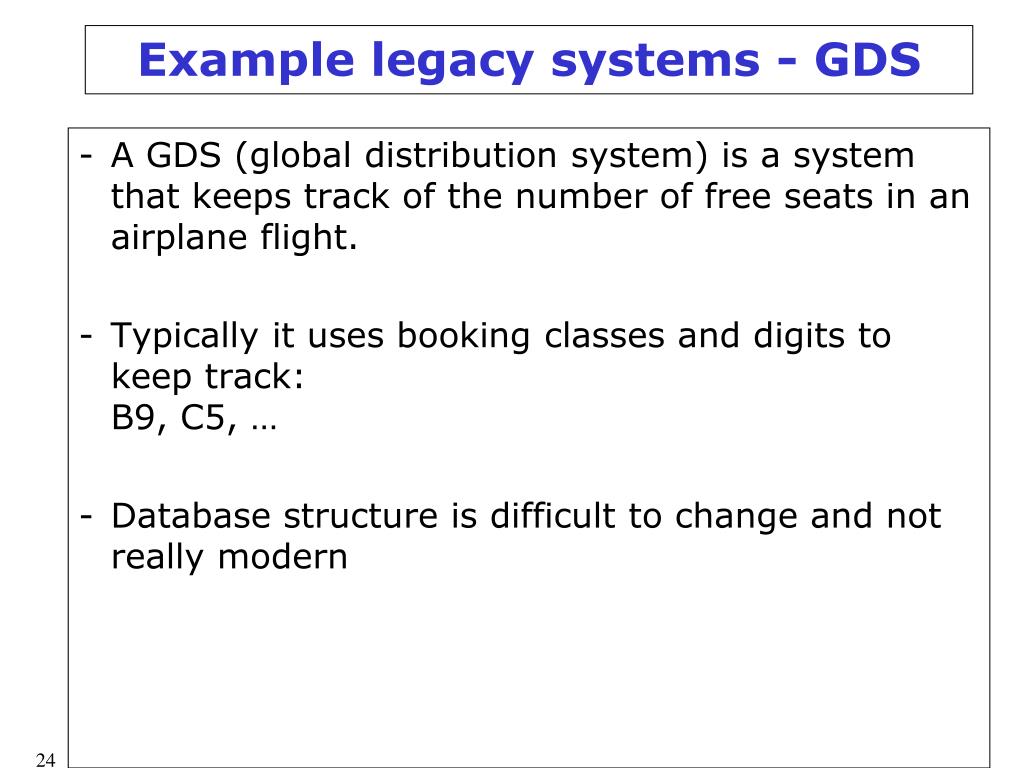 Example legacy systems - GDS

- A GDS (global distribution system) is a system that keeps track of the number of free seats in an airplane flight.

- Typically it uses booking classes and digits to keep track:
B9, C5, …

- Database structure is difficult to change and not really modern

24